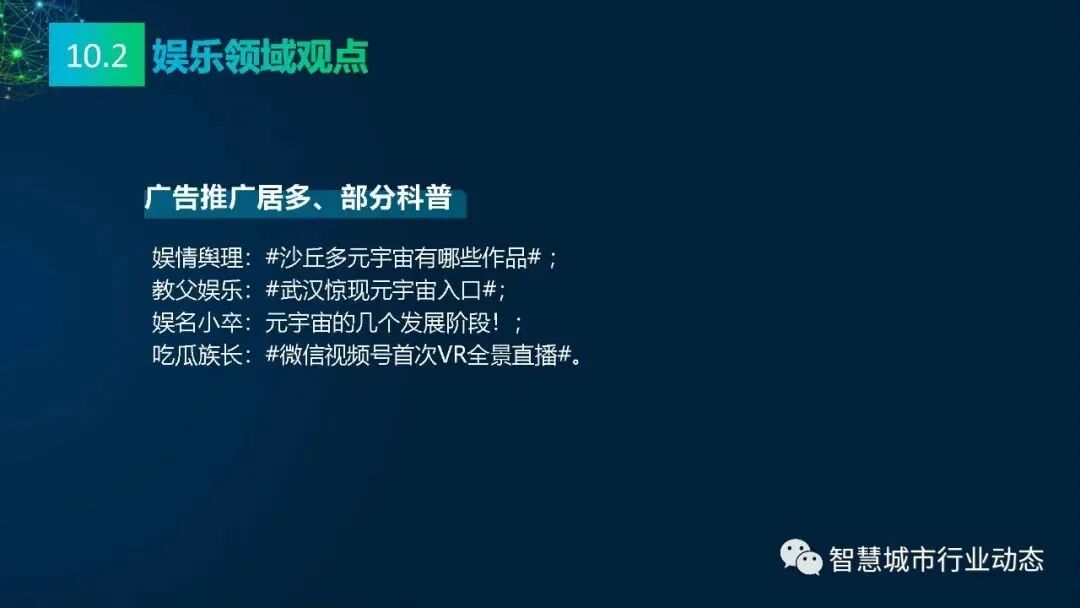 10.2 娱乐领域观点

广告推广居多、部分科普

娱情舆理：#沙丘多元宇宙有哪些作品#；
教父娱乐：#武汉惊现元宇宙入口#；
娱名小卒：元宇宙的几个发展阶段！；
吃瓜族长：#微信视频号首次VR全景直播#。

智慧城市行业动态